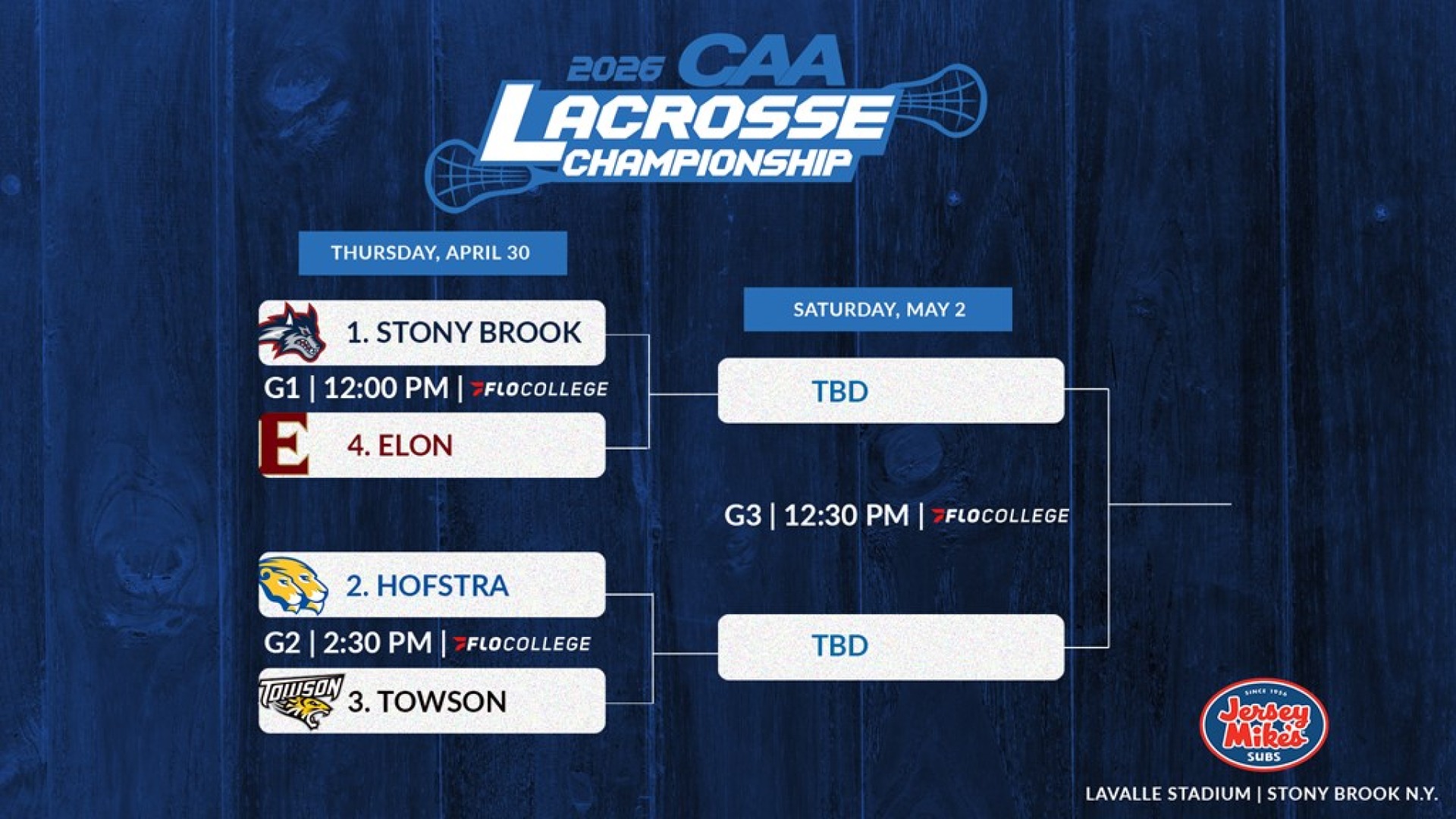 2026 CAA LACROSSE CHAMPIONSHIP

THURSDAY, APRIL 30

1. STONY BROOK

G1 | 12:00 PM | FLOCOLLEGE

E

4. ELON

2. HOFSTRA

G2 | 2:30 PM | FLOCOLLEGE

TOWSON

3. TOWSON

SATURDAY, MAY 2

TBD

G3 | 12:30 PM | FLOCOLLEGE

TBD

SINCE 1956 Jersey Mike's SUBS

LAVALLE STADIUM | STONY BROOK N.Y.